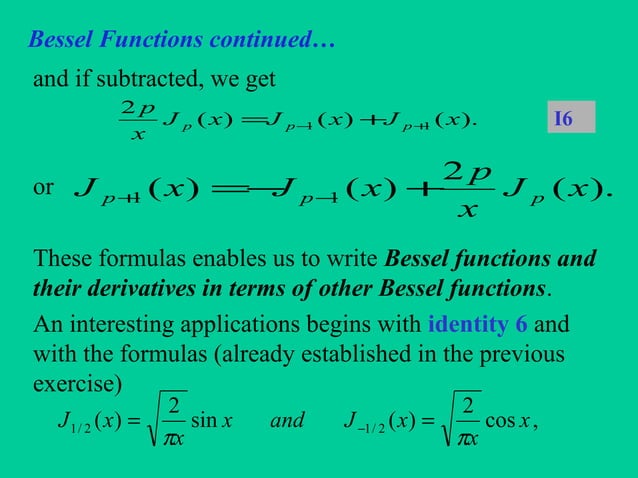 Bessel Functions continued…

and if subtracted, we get

$\frac{2p}{x} J_p(x) = J_{p-1}(x) + J_{p+1}(x).$

I6

or $J_{p+1}(x) = -J_{p-1}(x) + \frac{2p}{x} J_p(x).$

These formulas enables us to write Bessel functions and their derivatives in terms of other Bessel functions.

An interesting applications begins with identity 6 and with the formulas (already established in the previous exercise)

$J_{1/2}(x) = \sqrt{\frac{2}{\pi x}} \sin x$ and $J_{-1/2}(x) = \sqrt{\frac{2}{\pi x}} \cos x,$